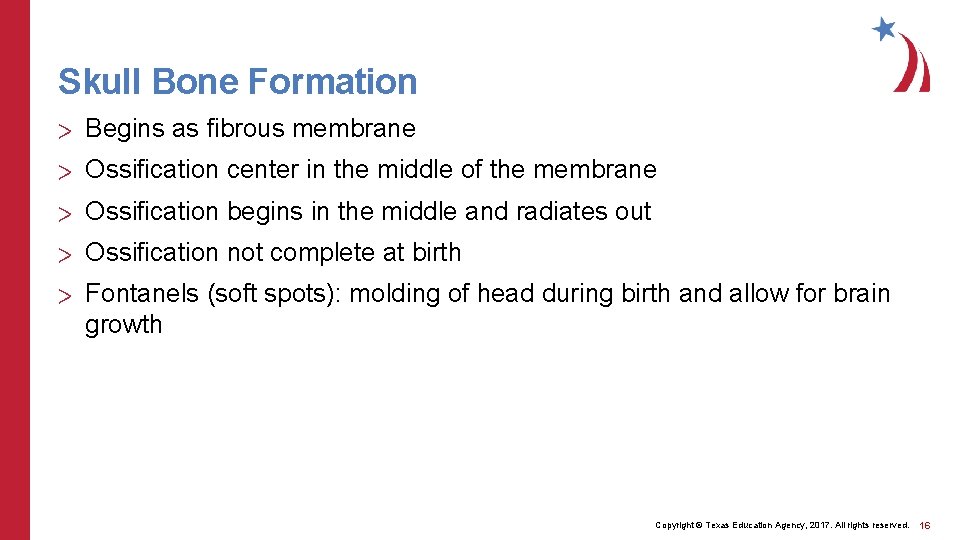 Skull Bone Formation

> Begins as fibrous membrane

> Ossification center in the middle of the membrane

> Ossification begins in the middle and radiates out

> Ossification not complete at birth

> Fontanels (soft spots): molding of head during birth and allow for brain growth

Copyright © Texas Education Agency, 2017. All rights reserved. 16